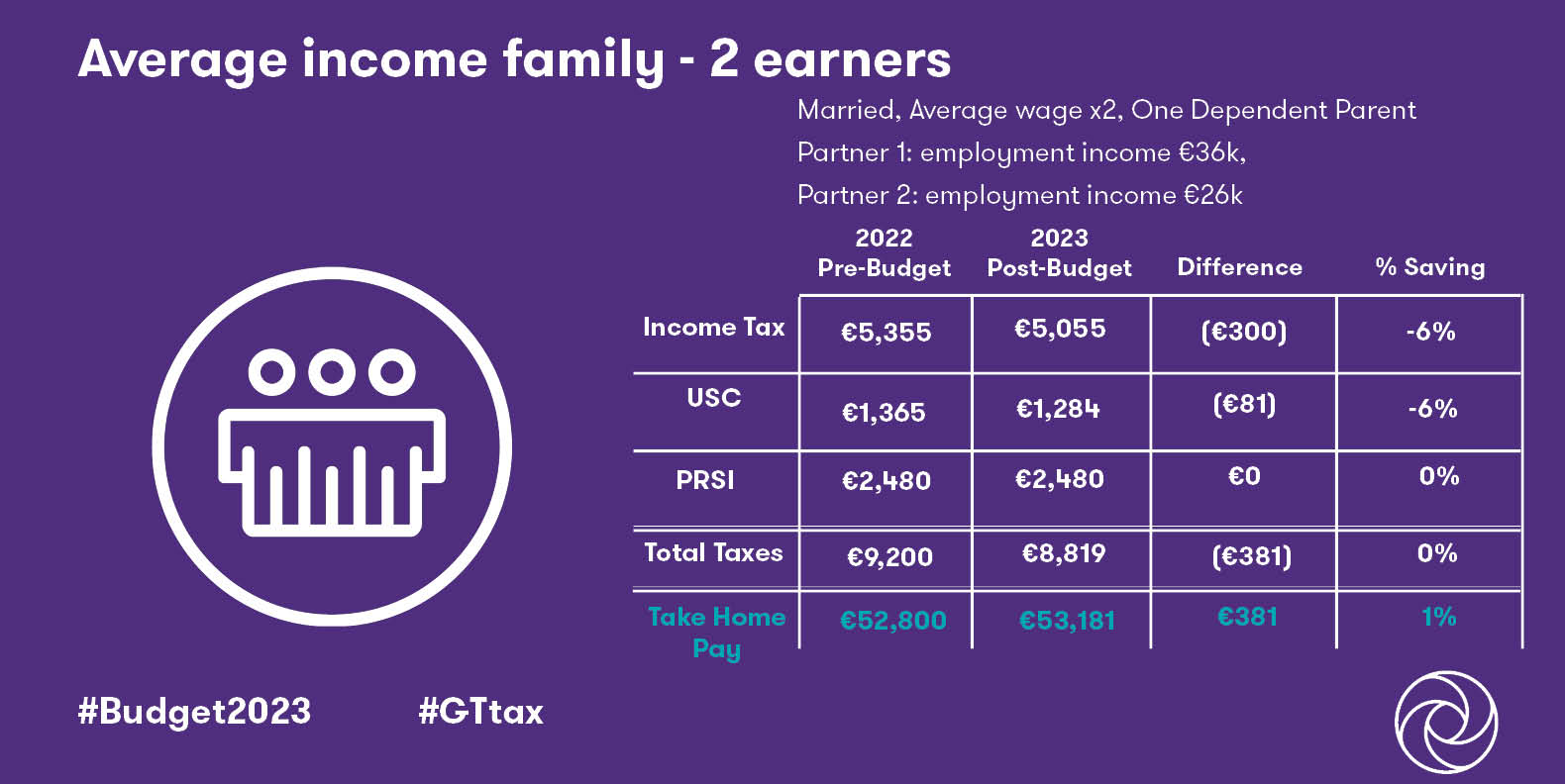 Average income family - 2 earners

Married, Average wage x2, One Dependent Parent
Partner 1: employment income €36k,
Partner 2: employment income €26k

| | 2022 Pre-Budget | 2023 Post-Budget | Difference | % Saving |
|---|---|---|---|---|
| Income Tax | €5,355 | €5,055 | (€300) | -6% |
| USC | €1,365 | €1,284 | (€81) | -6% |
| PRSI | €2,480 | €2,480 | €0 | 0% |
| Total Taxes | €9,200 | €8,819 | (€381) | 0% |
| Take Home Pay | €52,800 | €53,181 | €381 | 1% |

#Budget2023 #GTtax